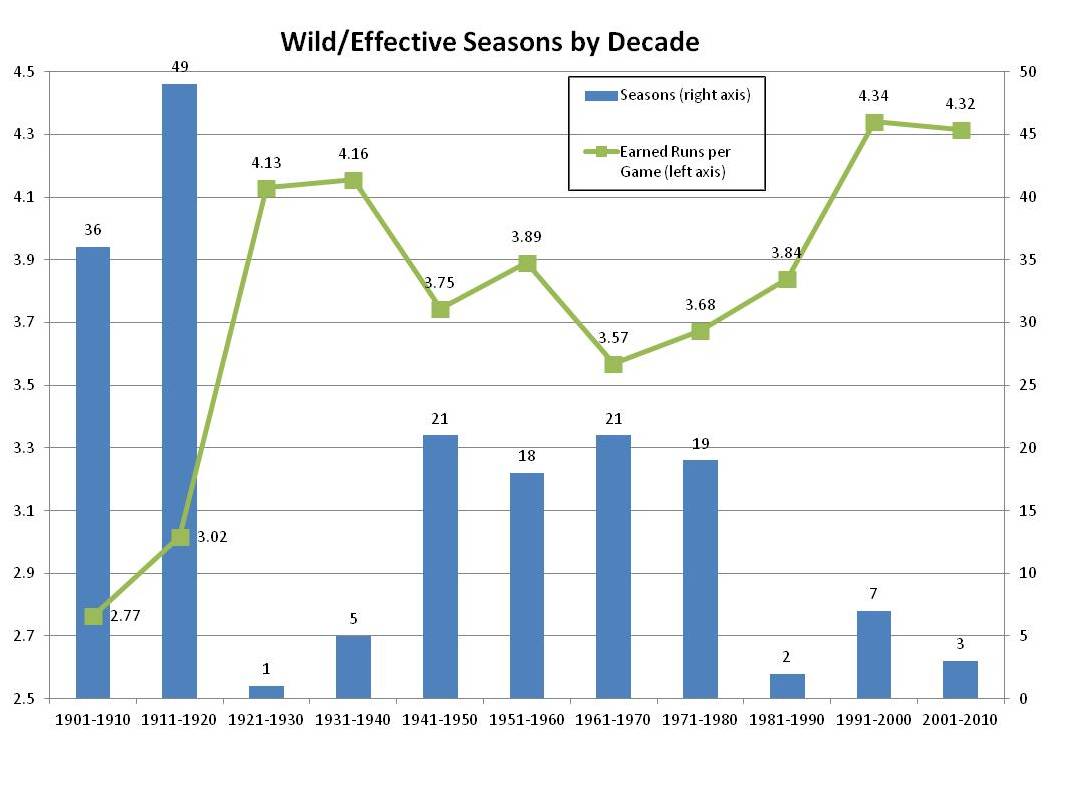 Wild/Effective Seasons by Decade

Seasons (right axis)

Earned Runs per Game (left axis)

4.5
4.3
4.1
3.9
3.7
3.5
3.3
3.1
2.9
2.7
2.5

50
45
40
35
30
25
20
15
10
5
0

36
49
1
5
21
18
21
19
2
7
3

2.77
3.02
4.13
4.16
3.75
3.89
3.57
3.68
3.84
4.34
4.32

1901-1910
1911-1920
1921-1930
1931-1940
1941-1950
1951-1960
1961-1970
1971-1980
1981-1990
1991-2000
2001-2010